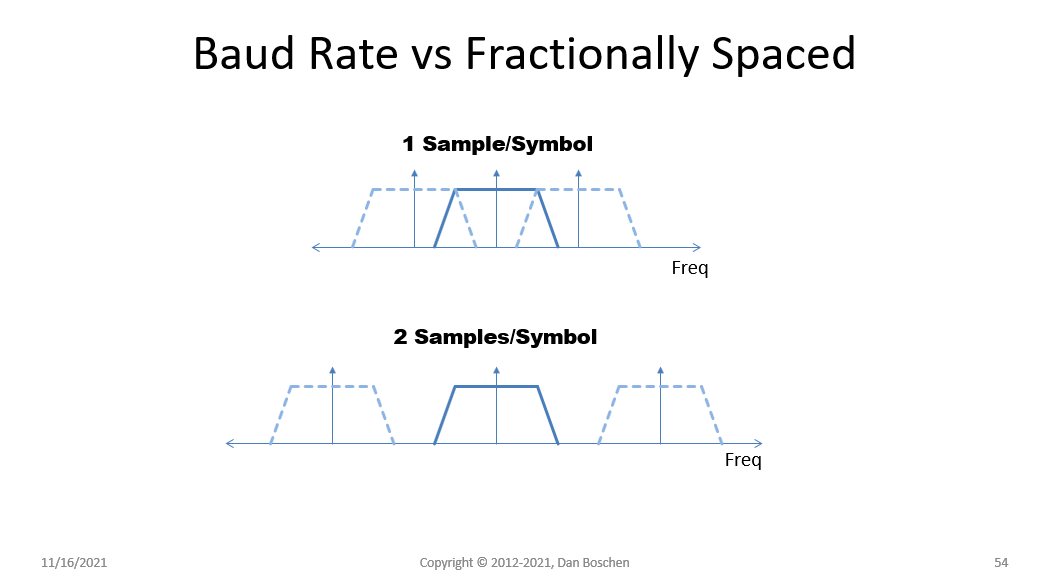 Baud Rate vs Fractionally Spaced

1 Sample/Symbol

Freq

2 Samples/Symbol

Freq

11/16/2021

Copyright © 2012-2021, Dan Boschen

54